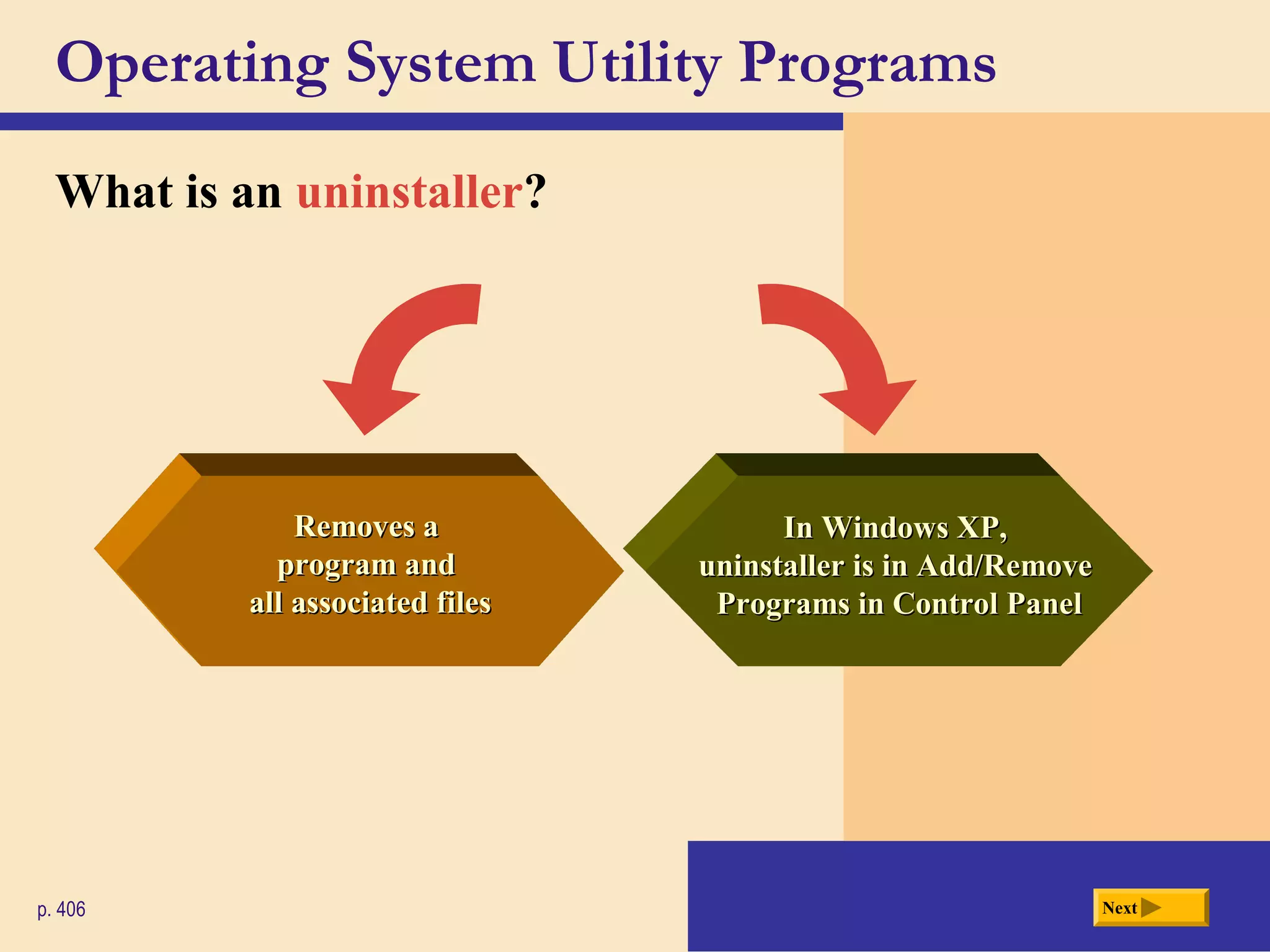 Operating System Utility Programs

What is an uninstaller?

Removes a program and all associated files

In Windows XP, uninstaller is in Add/Remove Programs in Control Panel

p. 406

Next